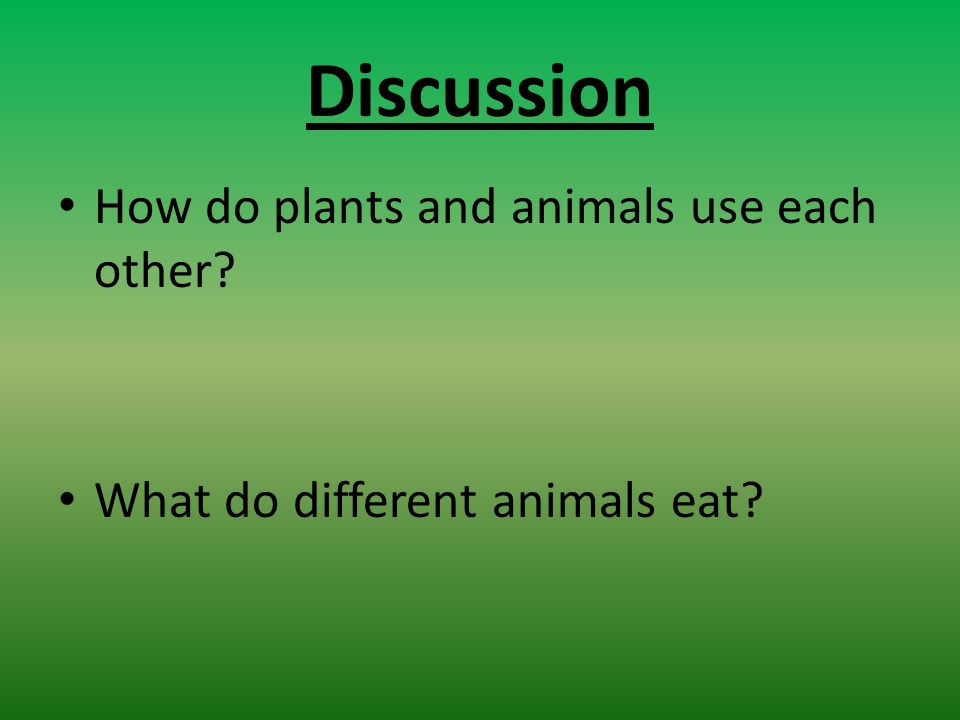 Discussion

• How do plants and animals use each other?

• What do different animals eat?